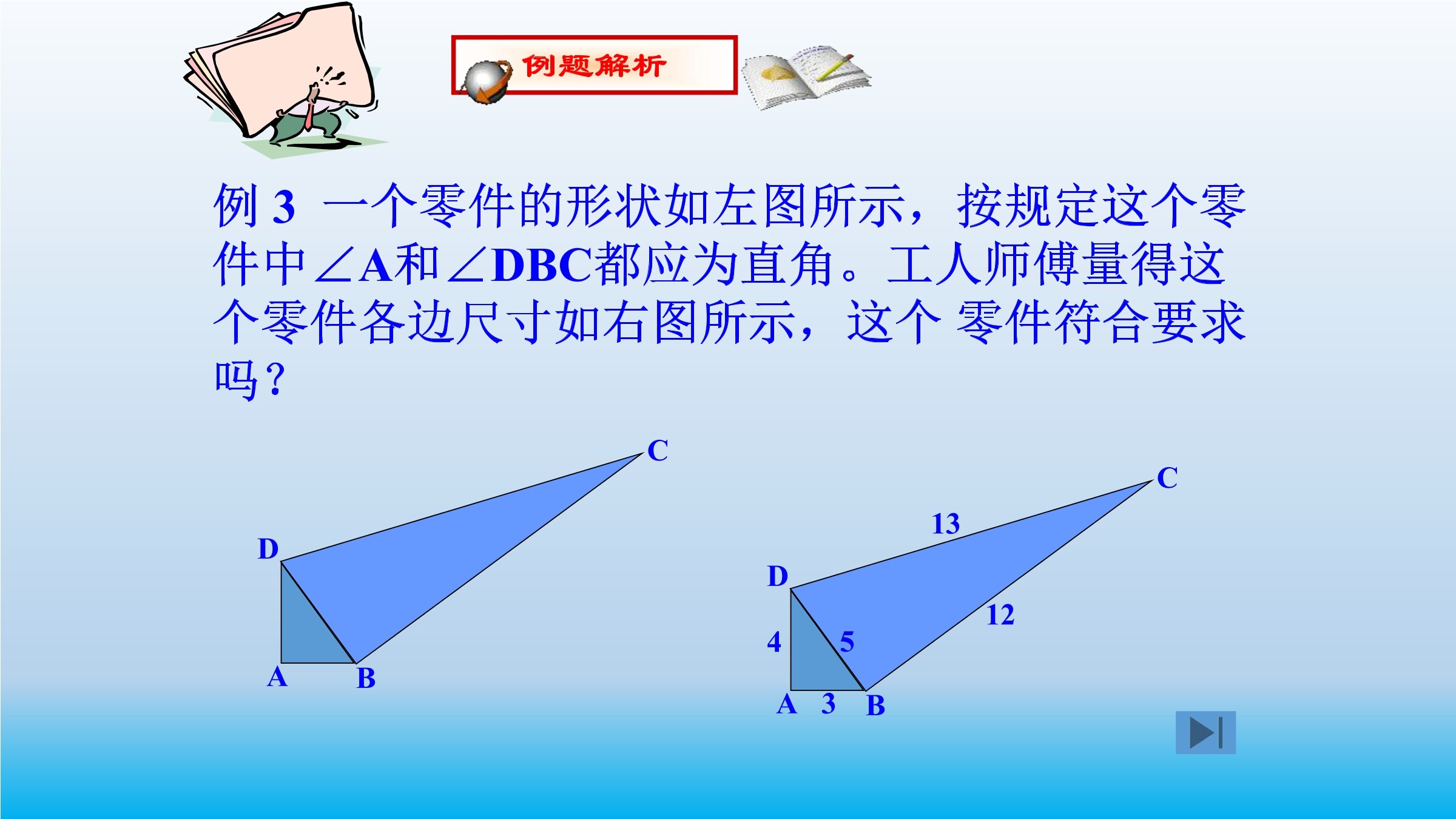 例题解析

例 3 一个零件的形状如左图所示，按规定这个零件中∠A和∠DBC都应为直角。工人师傅量得这个零件各边尺寸如右图所示，这个 零件符合要求吗？

C
D
A
B

C
13
D
12
4
5
A
3
B